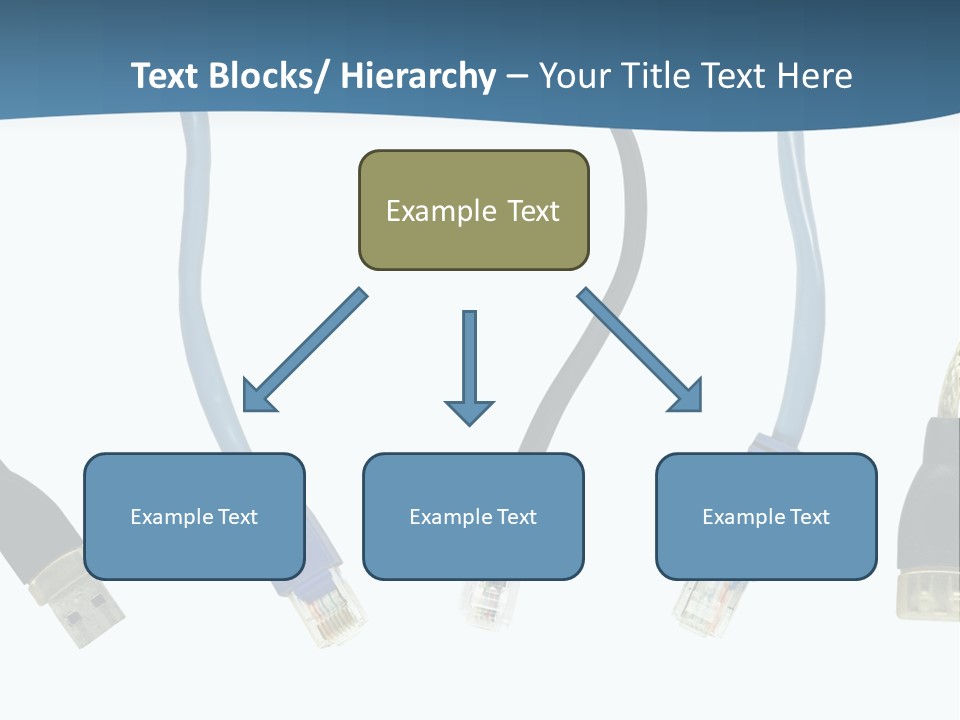 Text Blocks/ Hierarchy – Your Title Text Here

Example Text

Example Text

Example Text

Example Text